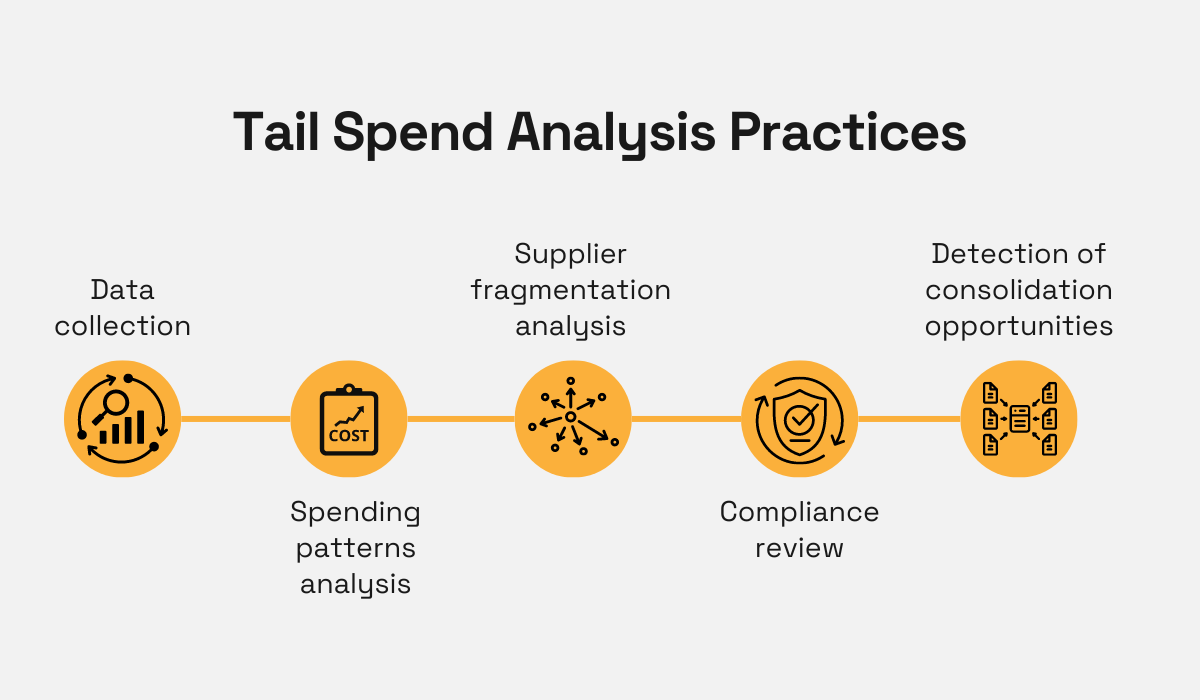 Tail Spend Analysis Practices

Data collection

COST

Spending patterns analysis

Supplier fragmentation analysis

Compliance review

Detection of consolidation opportunities